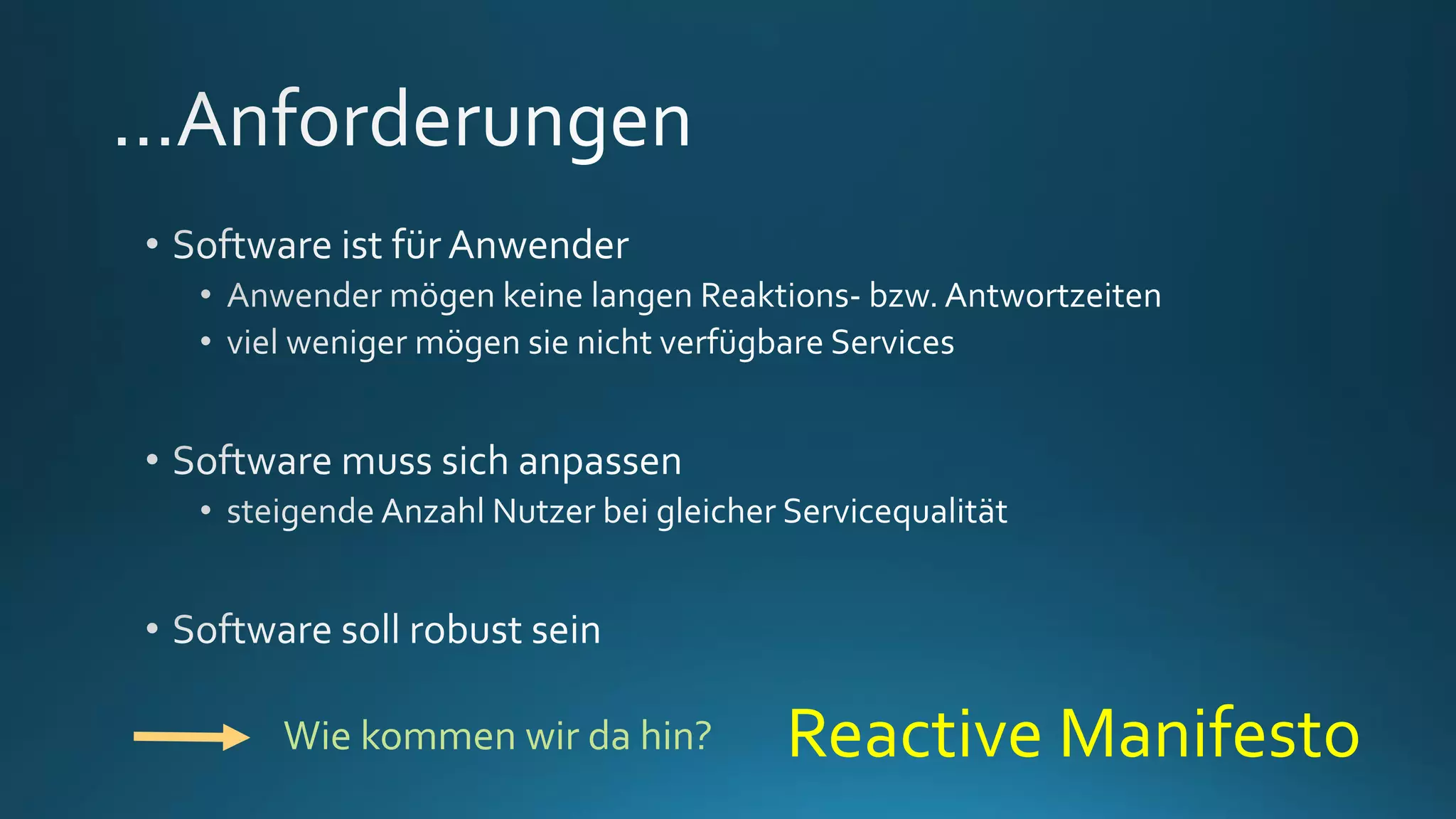 …Anforderungen

• Software ist für Anwender
  • Anwender mögen keine langen Reaktions- bzw. Antwortzeiten
  • viel weniger mögen sie nicht verfügbare Services

• Software muss sich anpassen
  • steigende Anzahl Nutzer bei gleicher Servicequalität

• Software soll robust sein

Wie kommen wir da hin?

Reactive Manifesto